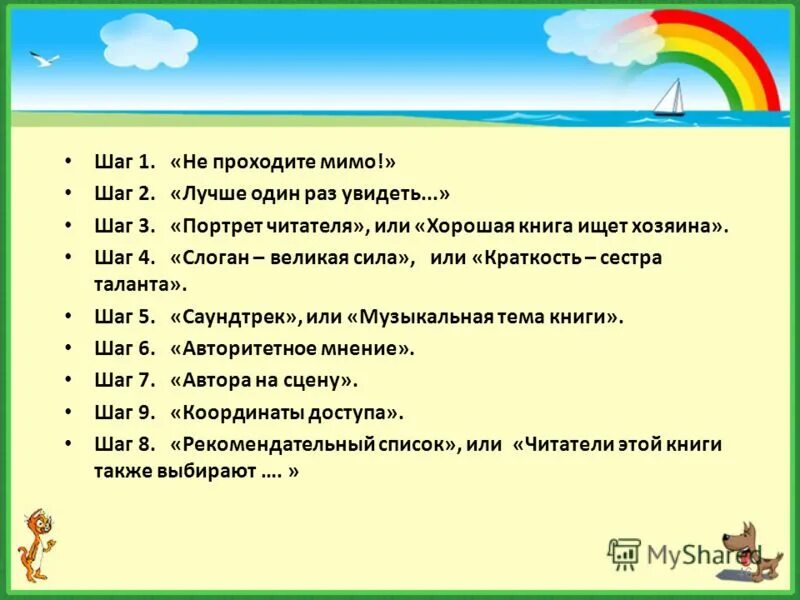 • Шаг 1. «Не проходите мимо!»
• Шаг 2. «Лучше один раз увидеть...»
• Шаг 3. «Портрет читателя», или «Хорошая книга ищет хозяина».
• Шаг 4. «Слоган – великая сила», или «Краткость – сестра таланта».
• Шаг 5. «Саундтрек», или «Музыкальная тема книги».
• Шаг 6. «Авторитетное мнение».
• Шаг 7. «Автора на сцену».
• Шаг 9. «Координаты доступа».
• Шаг 8. «Рекомендательный список», или «Читатели этой книги также выбирают .... »

MyShared